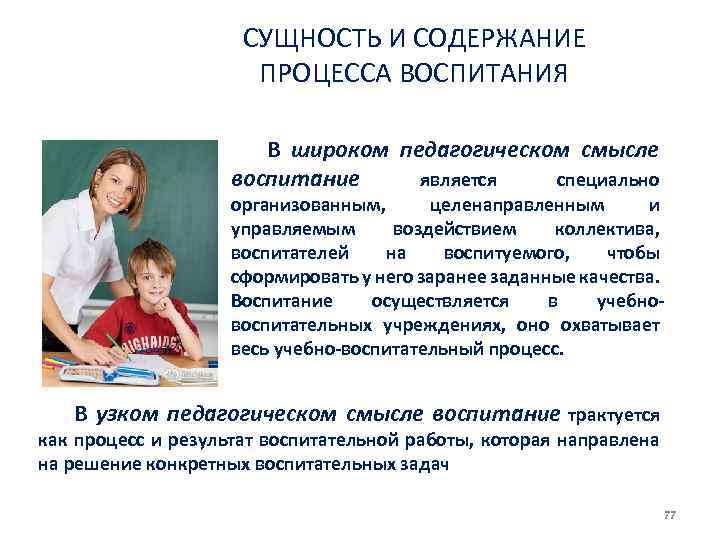 СУЩНОСТЬ И СОДЕРЖАНИЕ ПРОЦЕССА ВОСПИТАНИЯ

В широком педагогическом смысле воспитание является специально организованным, целенаправленным и управляемым воздействием коллектива, воспитателей на воспитуемого, чтобы сформировать у него заранее заданные качества. Воспитание осуществляется в учебно-воспитательных учреждениях, оно охватывает весь учебно-воспитательный процесс.

В узком педагогическом смысле воспитание трактуется как процесс и результат воспитательной работы, которая направлена на решение конкретных воспитательных задач

77